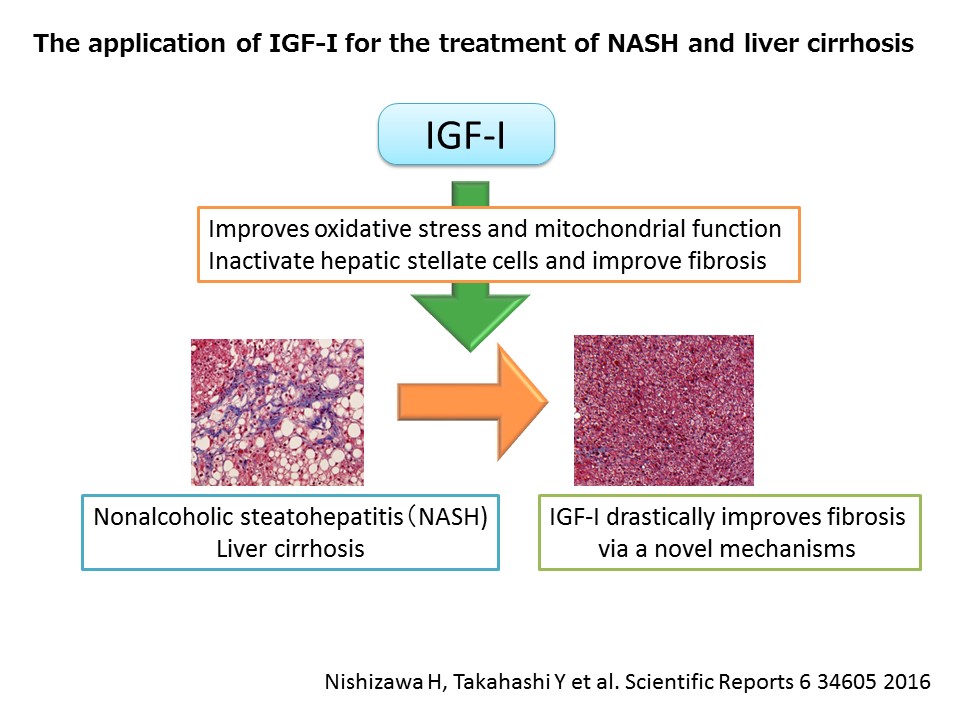 The application of IGF-I for the treatment of NASH and liver cirrhosis

IGF-I

Improves oxidative stress and mitochondrial function
Inactivate hepatic stellate cells and improve fibrosis

Nonalcoholic steatohepatitis（NASH）
Liver cirrhosis

IGF-I drastically improves fibrosis
via a novel mechanisms

Nishizawa H, Takahashi Y et al. Scientific Reports 6 34605 2016